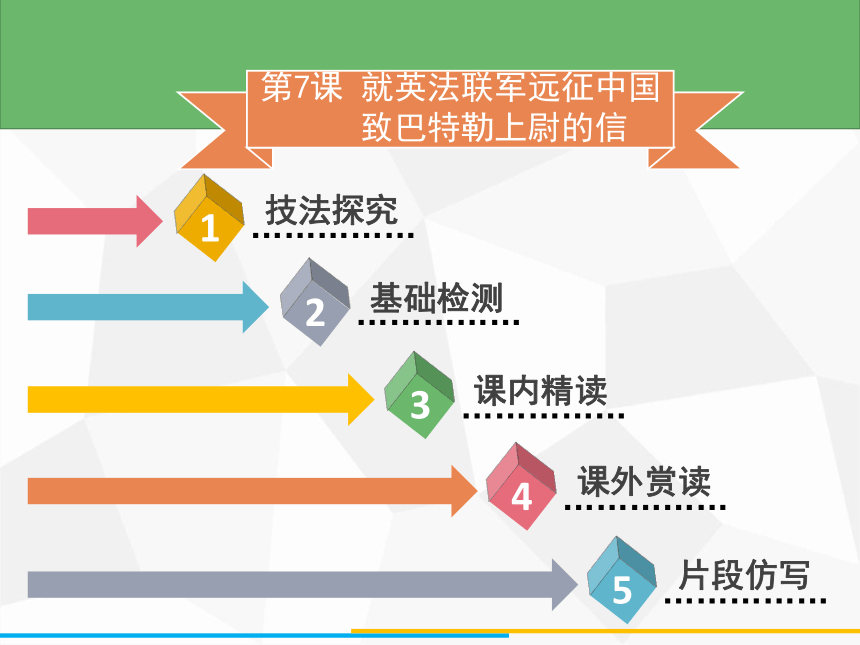 第7课 就英法联军远征中国致巴特勒上尉的信

1 技法探究

2 基础检测

3 课内精读

4 课外赏读

5 片段仿写